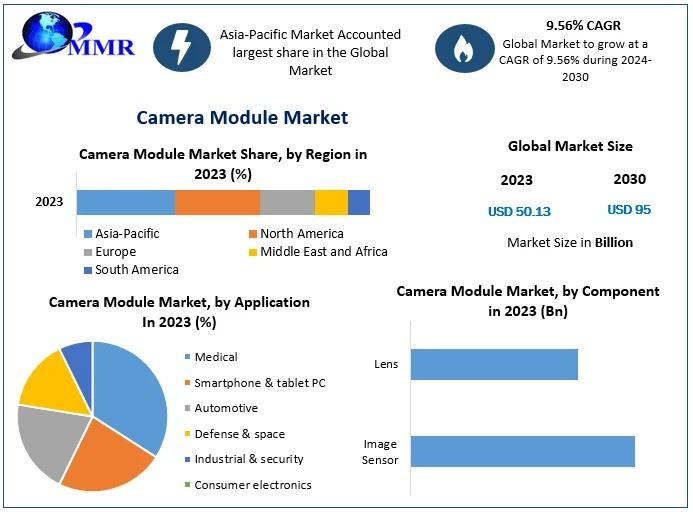 MMR

Asia-Pacific Market Accounted largest share in the Global Market

9.56% CAGR
Global Market to grow at a CAGR of 9.56% during 2024-2030

Camera Module Market

Camera Module Market Share, by Region in 2023 (%)

2023

Asia-Pacific
North America
Europe
Middle East and Africa
South America

Global Market Size

2023
2030
USD 50.13
USD 95
Market Size in Billion

Camera Module Market, by Application In 2023 (%)

Medical
Smartphone & tablet PC
Automotive
Defense & space
Industrial & security
Consumer electronics

Camera Module Market, by Component in 2023 (Bn)

Lens
Image Sensor